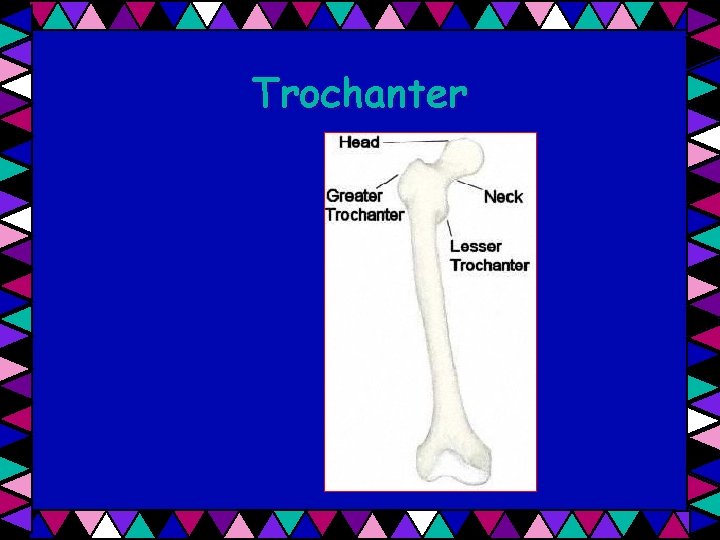 Trochanter

Head

Greater Trochanter

Neck

Lesser Trochanter